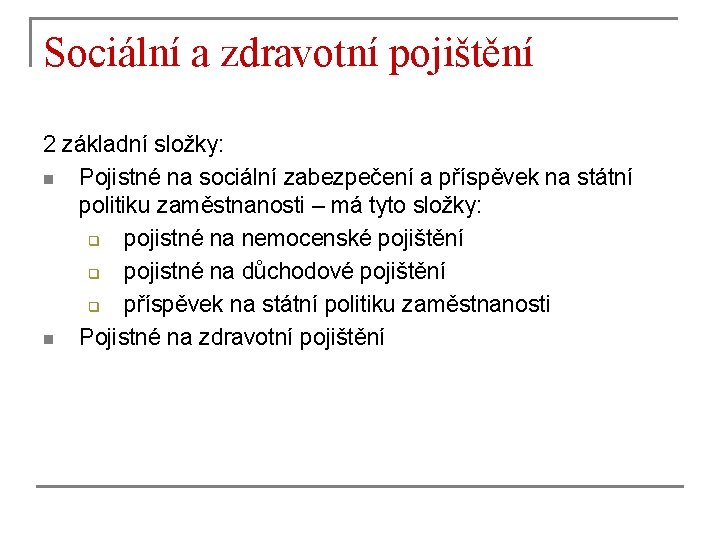 Sociální a zdravotní pojištění

2 základní složky:

- Pojistné na sociální zabezpečení a příspěvek na státní politiku zaměstnanosti – má tyto složky:
  - pojistné na nemocenské pojištění
  - pojistné na důchodové pojištění
  - příspěvek na státní politiku zaměstnanosti
- Pojistné na zdravotní pojištění